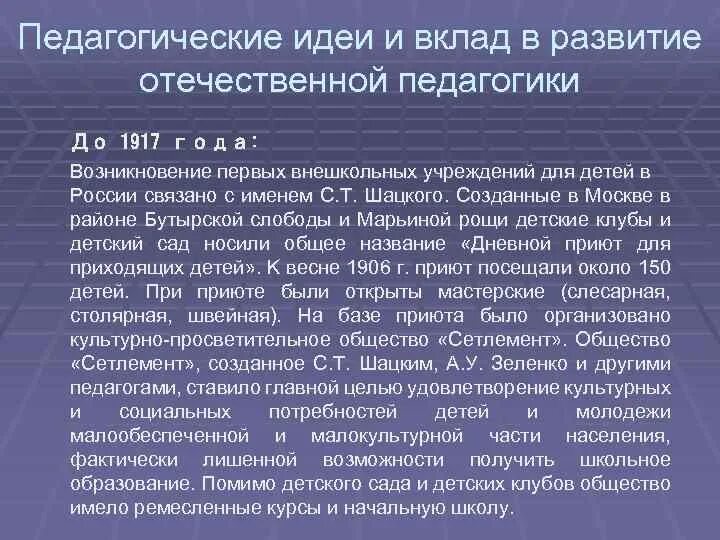 Педагогические идеи и вклад в развитие отечественной педагогики

До 1917 года:

Возникновение первых внешкольных учреждений для детей в России связано с именем С.Т. Шацкого. Созданные в Москве в районе Бутырской слободы и Марьиной рощи детские клубы и детский сад носили общее название «Дневной приют для приходящих детей». К весне 1906 г. приют посещали около 150 детей. При приюте были открыты мастерские (слесарная, столярная, швейная). На базе приюта было организовано культурно-просветительное общество «Сетлемент». Общество «Сетлемент», созданное С.Т. Шацким, А.У. Зеленко и другими педагогами, ставило главной целью удовлетворение культурных и социальных потребностей детей и молодежи малообеспеченной и малокультурной части населения, фактически лишенной возможности получить школьное образование. Помимо детского сада и детских клубов общество имело ремесленные курсы и начальную школу.